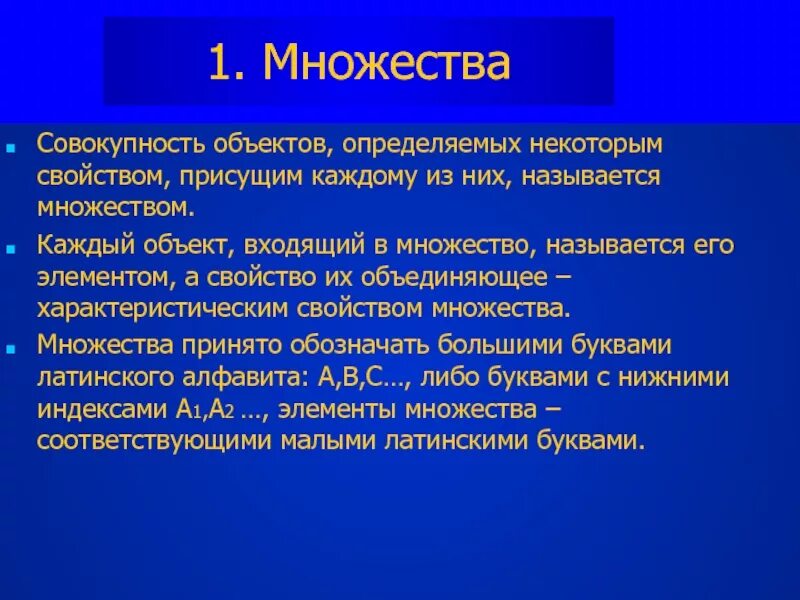 1. Множества

Совокупность объектов, определяемых некоторым свойством, присущим каждому из них, называется множеством.

Каждый объект, входящий в множество, называется его элементом, а свойство их объединяющее – характеристическим свойством множества.

Множества принято обозначать большими буквами латинского алфавита: A,B,C…, либо буквами с нижними индексами $A_1$,$A_2$ …, элементы множества – соответствующими малыми латинскими буквами.